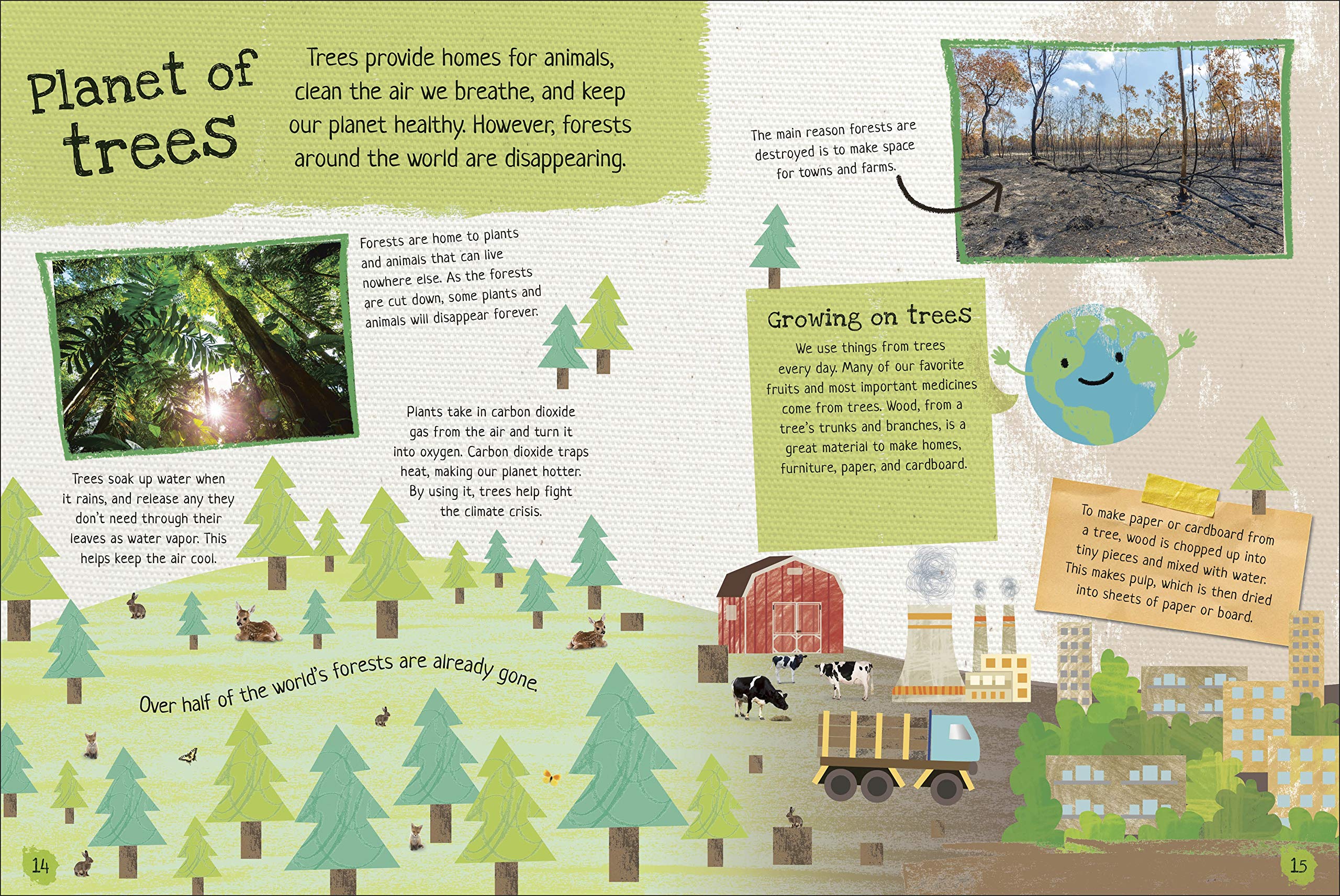 Planet of trees

Trees provide homes for animals, clean the air we breathe, and keep our planet healthy. However, forests around the world are disappearing.

Forests are home to plants and animals that can live nowhere else. As the forests are cut down, some plants and animals will disappear forever.

Plants take in carbon dioxide gas from the air and turn it into oxygen. Carbon dioxide traps heat, making our planet hotter. By using it, trees help fight the climate crisis.

Trees soak up water when it rains, and release any they don't need through their leaves as water vapor. This helps keep the air cool.

Over half of the world's forests are already gone.

14

The main reason forests are destroyed is to make space for towns and farms.

Growing on trees

We use things from trees every day. Many of our favorite fruits and most important medicines come from trees. Wood, from a tree's trunks and branches, is a great material to make homes, furniture, paper, and cardboard.

To make paper or cardboard from a tree, wood is chopped up into tiny pieces and mixed with water. This makes pulp, which is then dried into sheets of paper or board.

15